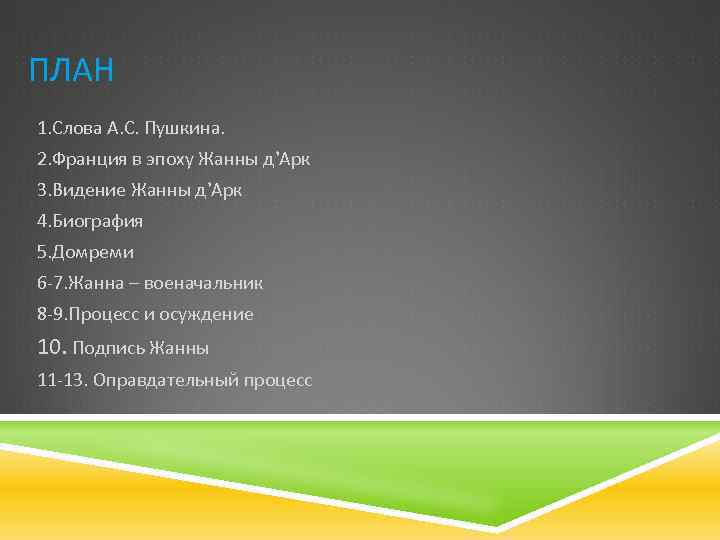 ПЛАН

1.Слова А.С. Пушкина.

2.Франция в эпоху Жанны д'Арк

3.Видение Жанны д'Арк

4.Биография

5.Домреми

6-7.Жанна – военачальник

8-9.Процесс и осуждение

10. Подпись Жанны

11-13. Оправдательный процесс